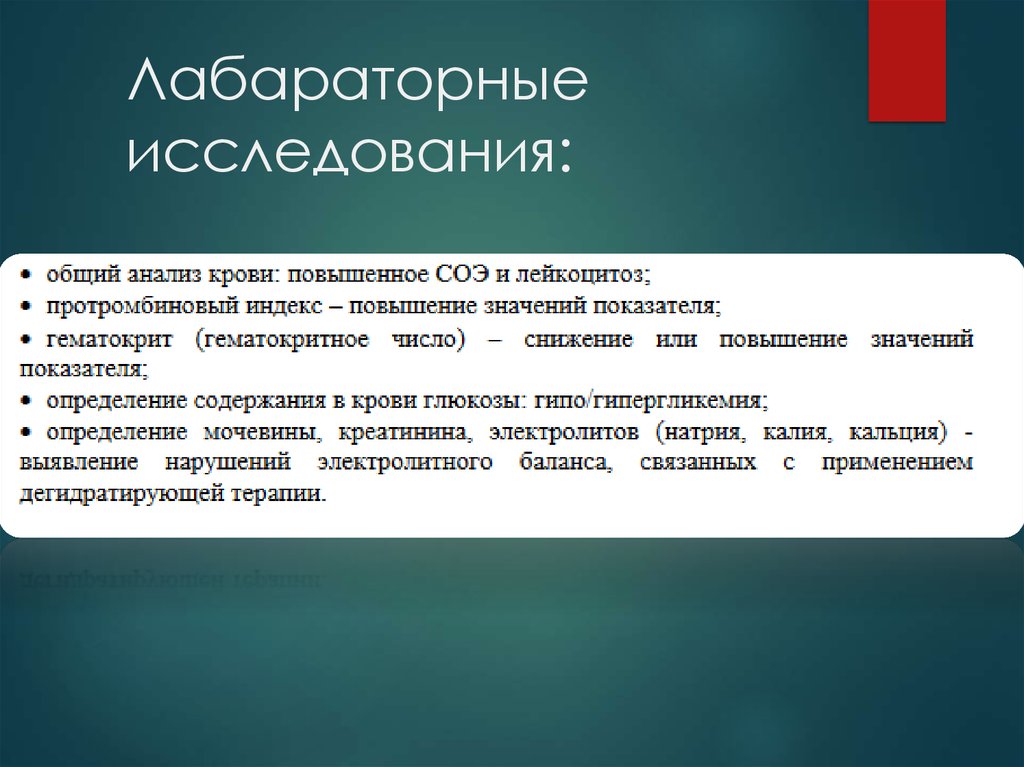 Лабараторные исследования:

• общий анализ крови: повышенное СОЭ и лейкоцитоз;
• протромбиновый индекс – повышение значений показателя;
• гематокрит (гематокритное число) – снижение или повышение значений показателя;
• определение содержания в крови глюкозы: гипо/гипергликемия;
• определение мочевины, креатинина, электролитов (натрия, калия, кальция) - выявление нарушений электролитного баланса, связанных с применением дегидратирующей терапии.